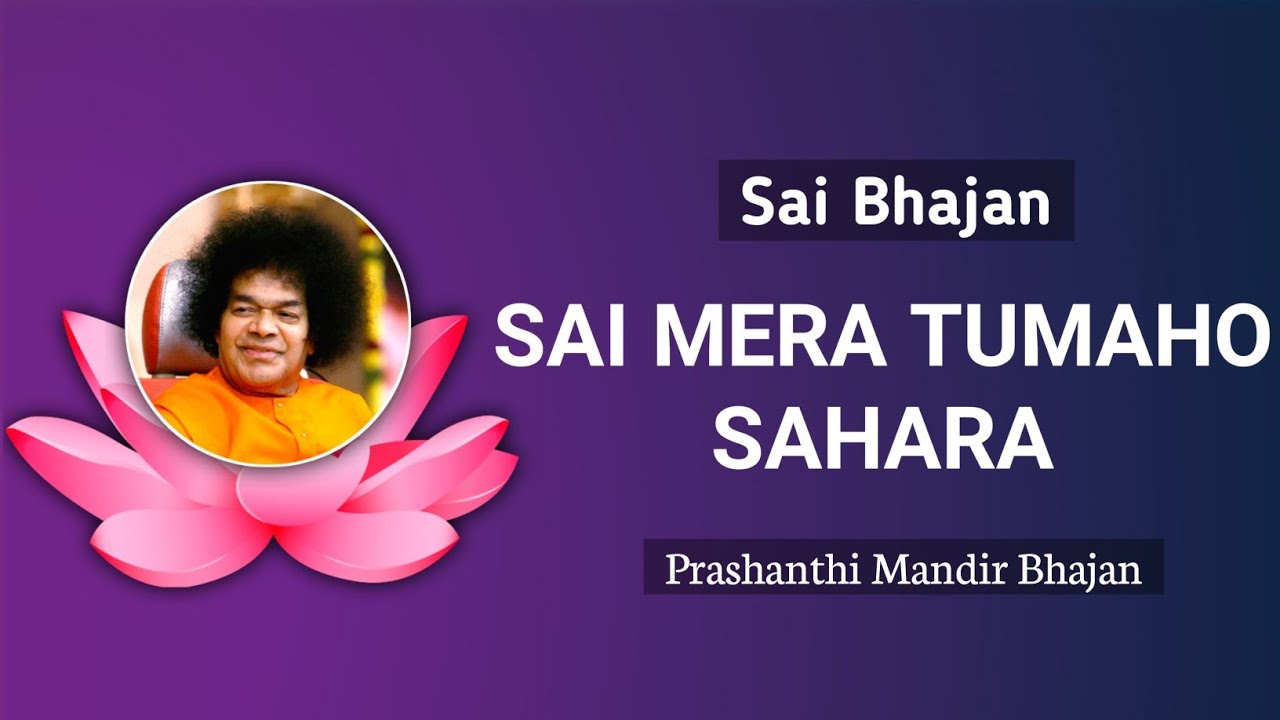 Sai Bhajan

SAI MERA TUMAHO SAHARA

Prashanthi Mandir Bhajan